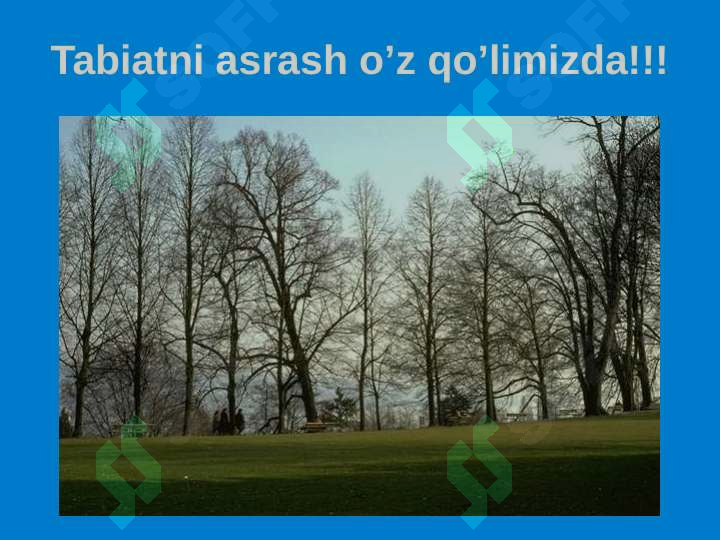 Tabiatni asrash o’z qo’limizda!!!